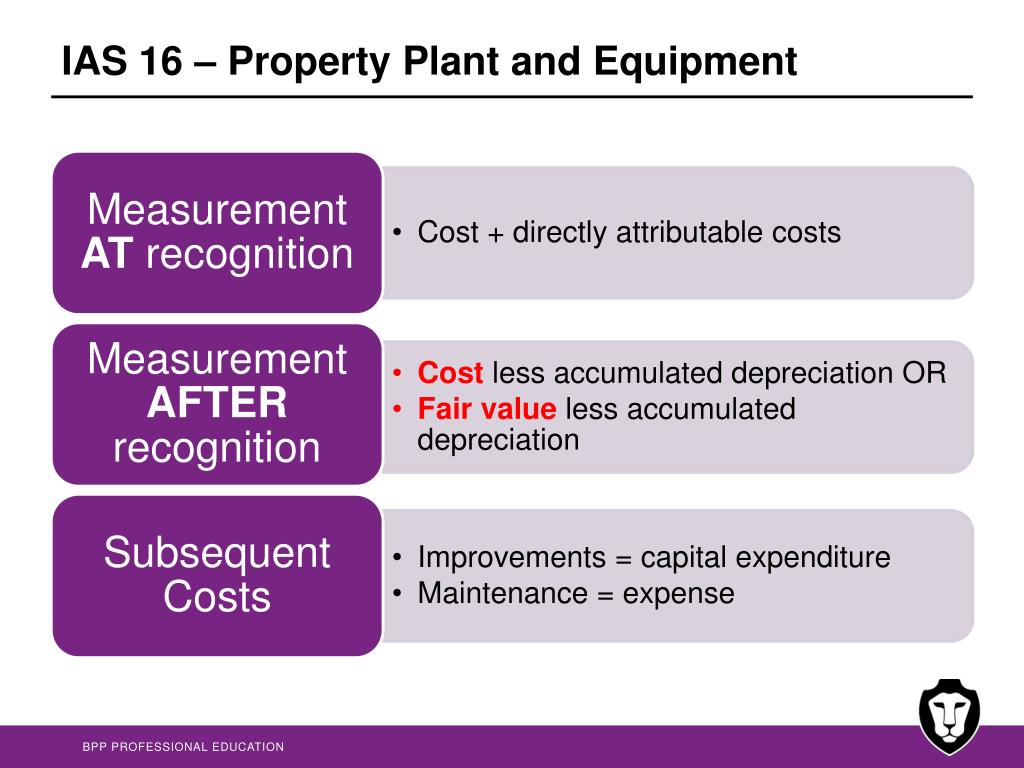 IAS 16 – Property Plant and Equipment

Measurement AT recognition

• Cost + directly attributable costs

Measurement AFTER recognition

• Cost less accumulated depreciation OR
• Fair value less accumulated depreciation

Subsequent Costs

• Improvements = capital expenditure
• Maintenance = expense

BPP PROFESSIONAL EDUCATION